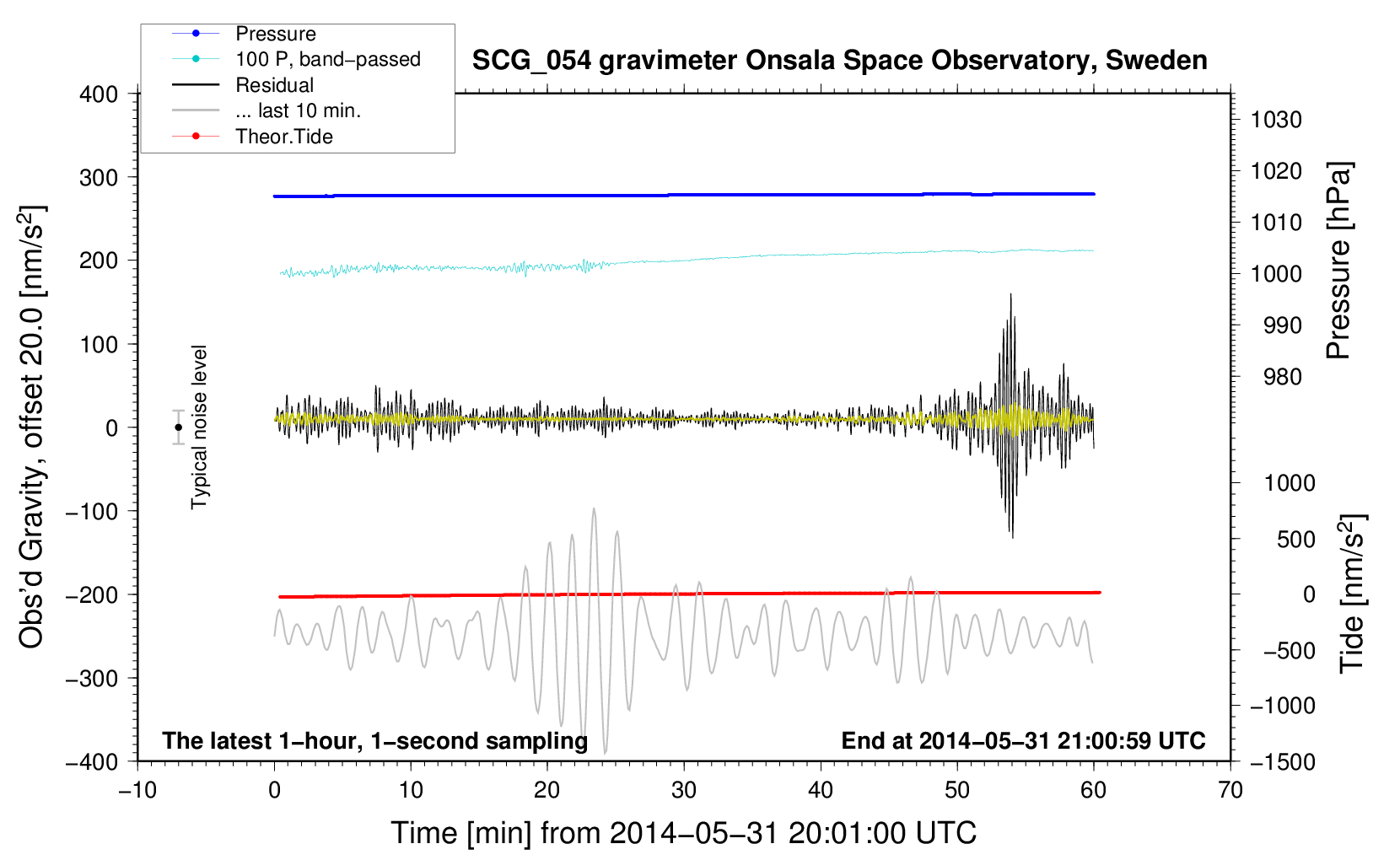 Pressure
100 P, band−passed
Residual
... last 10 min.
Theor.Tide

SCG_054 gravimeter Onsala Space Observatory, Sweden

400
300
200
100
0
−100
−200
−300
−400

Obs'd Gravity, offset 20.0 [nm/s$^2$]

Typical noise level

1030
1020
1010
1000
990
980

Pressure [hPa]

1000
500
0
−500
−1000
−1500

Tide [nm/s$^2$]

The latest 1−hour, 1−second sampling

End at 2014−05−31 21:00:59 UTC

−10
0
10
20
30
40
50
60
70

Time [min] from 2014−05−31 20:01:00 UTC